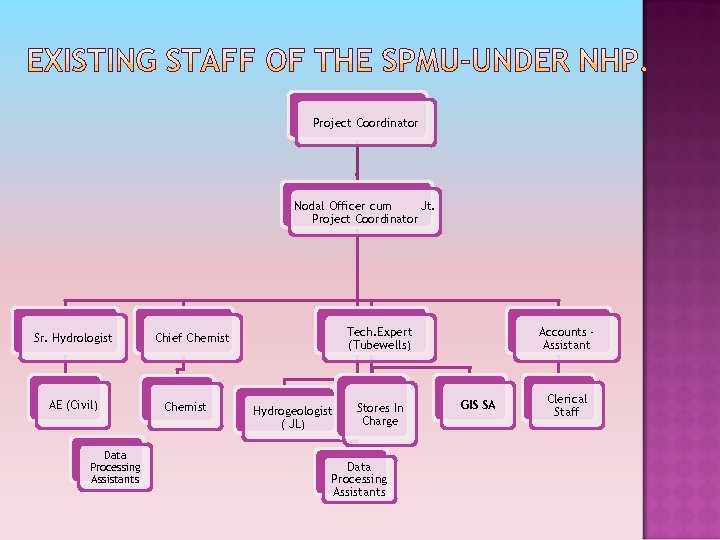 EXISTING STAFF OF THE SPMU-UNDER NHP.

Project Coordinator

Nodal Officer cum Jt. Project Coordinator

Sr. Hydrologist

Chief Chemist

Tech.Expert (Tubewells)

Accounts - Assistant

AE (Civil)

Chemist

Hydrogeologist ( JL)

Stores In Charge

GIS SA

Clerical Staff

Data Processing Assistants

Data Processing Assistants